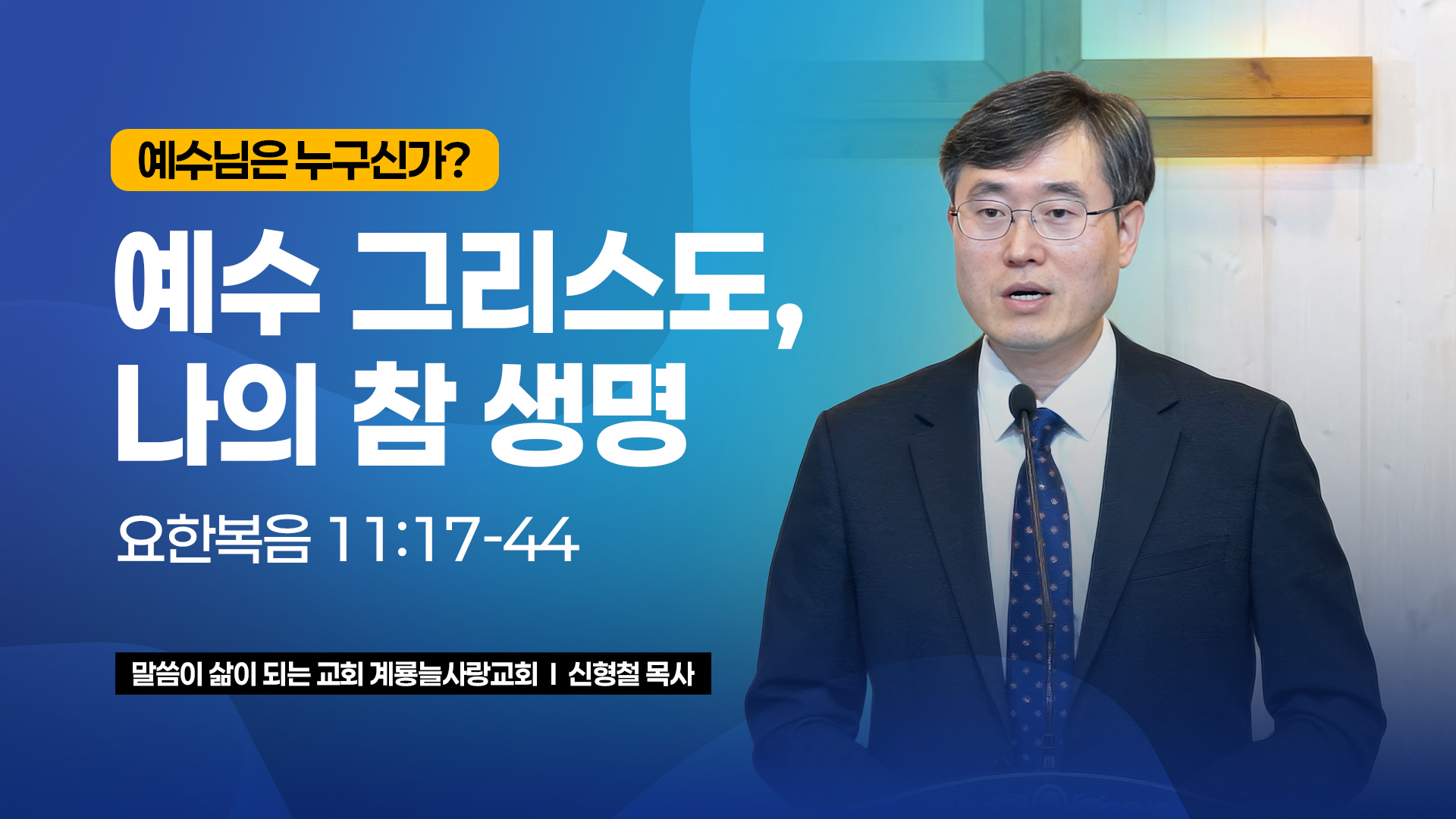 예수님은 누구신가?

예수 그리스도,
나의 참 생명

요한복음 11:17-44

말씀이 삶이 되는 교회 계룡늘사랑교회 I 신형철 목사